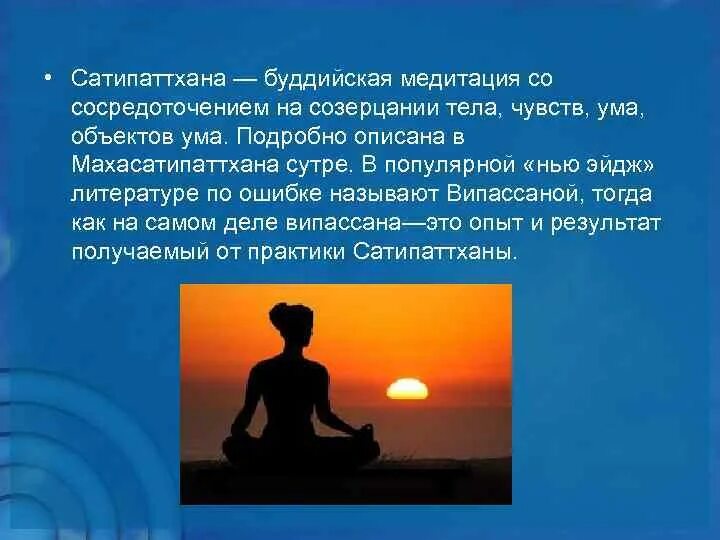 • Сатипаттхана — буддийская медитация со сосредоточением на созерцании тела, чувств, ума, объектов ума. Подробно описана в Махасатипаттхана сутре. В популярной «нью эйдж» литературе по ошибке называют Випассаной, тогда как на самом деле випассана—это опыт и результат получаемый от практики Сатипаттханы.